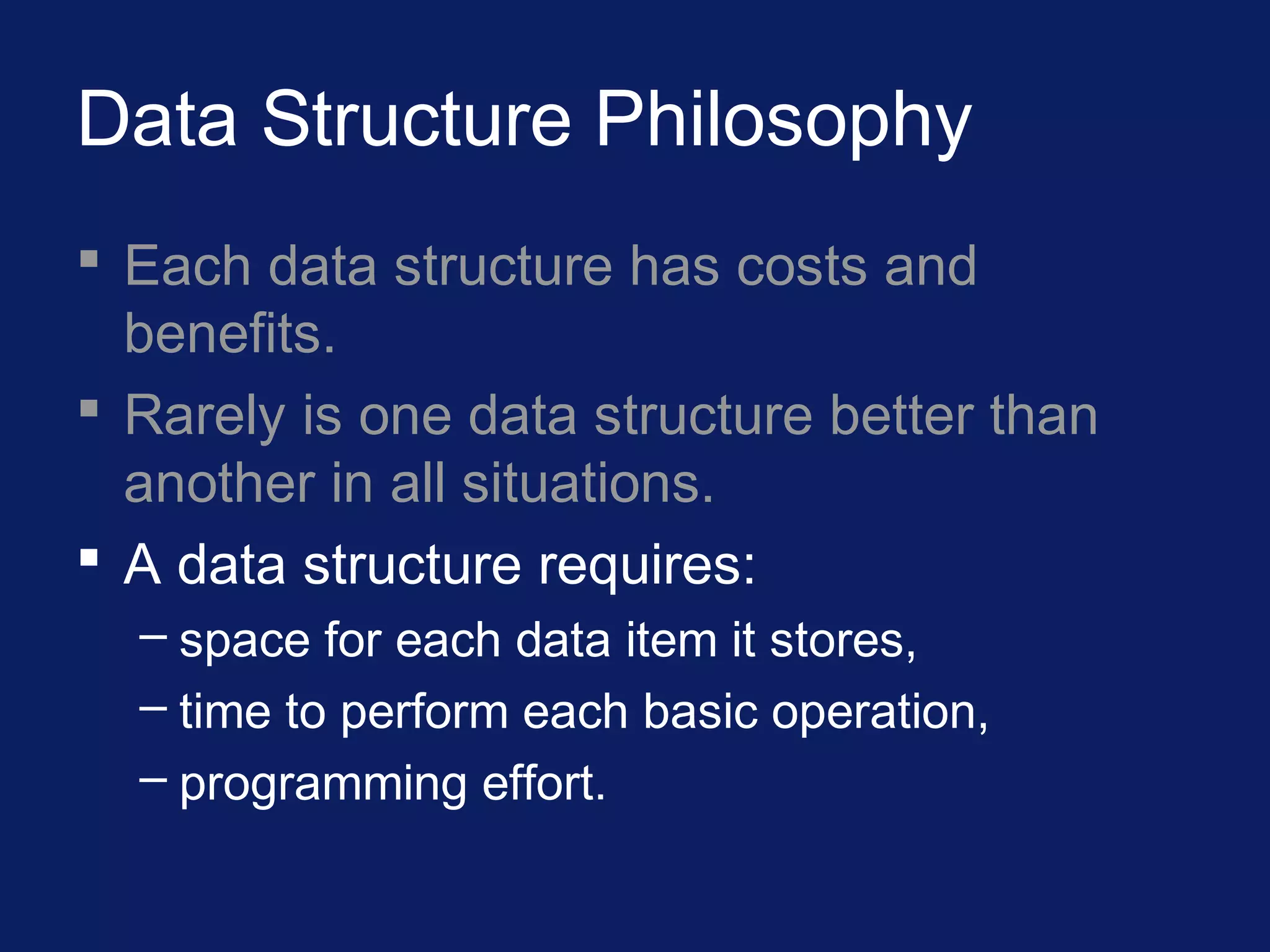 Data Structure Philosophy

▪ Each data structure has costs and benefits.
▪ Rarely is one data structure better than another in all situations.
▪ A data structure requires:
– space for each data item it stores,
– time to perform each basic operation,
– programming effort.